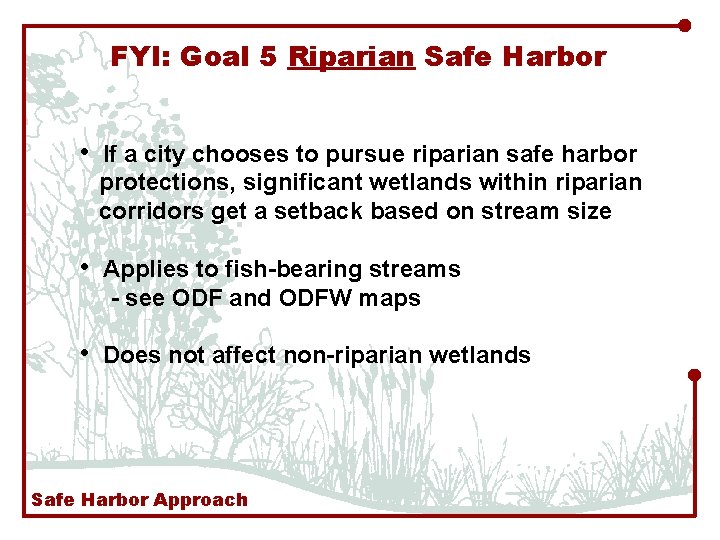 FYI: Goal 5 Riparian Safe Harbor

• If a city chooses to pursue riparian safe harbor protections, significant wetlands within riparian corridors get a setback based on stream size

• Applies to fish-bearing streams
- see ODF and ODFW maps

• Does not affect non-riparian wetlands

Safe Harbor Approach